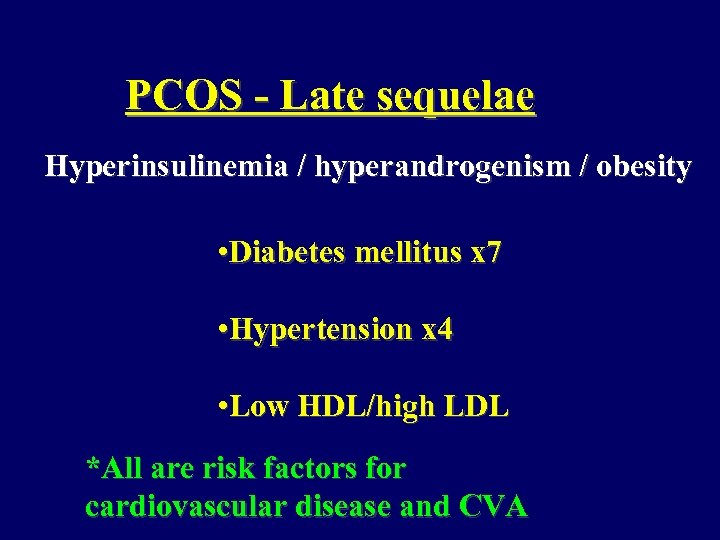 PCOS - Late sequelae

Hyperinsulinemia / hyperandrogenism / obesity

•Diabetes mellitus x7

•Hypertension x4

•Low HDL/high LDL

*All are risk factors for cardiovascular disease and CVA